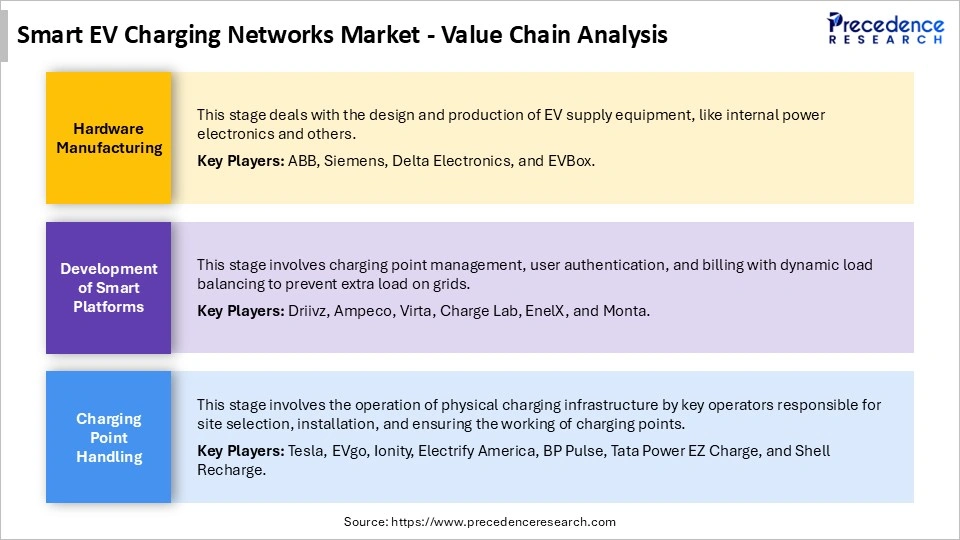 Smart EV Charging Networks Market - Value Chain Analysis

Precedence RESEARCH

Hardware Manufacturing

This stage deals with the design and production of EV supply equipment, like internal power electronics and others.

Key Players: ABB, Siemens, Delta Electronics, and EVBox.

Development of Smart Platforms

This stage involves charging point management, user authentication, and billing with dynamic load balancing to prevent extra load on grids.

Key Players: Driivz, Ampeco, Virta, Charge Lab, EnelX, and Monta.

Charging Point Handling

This stage involves the operation of physical charging infrastructure by key operators responsible for site selection, installation, and ensuring the working of charging points.

Key Players: Tesla, EVgo, Ionity, Electrify America, BP Pulse, Tata Power EZ Charge, and Shell Recharge.

Source: https://www.precedenceresearch.com